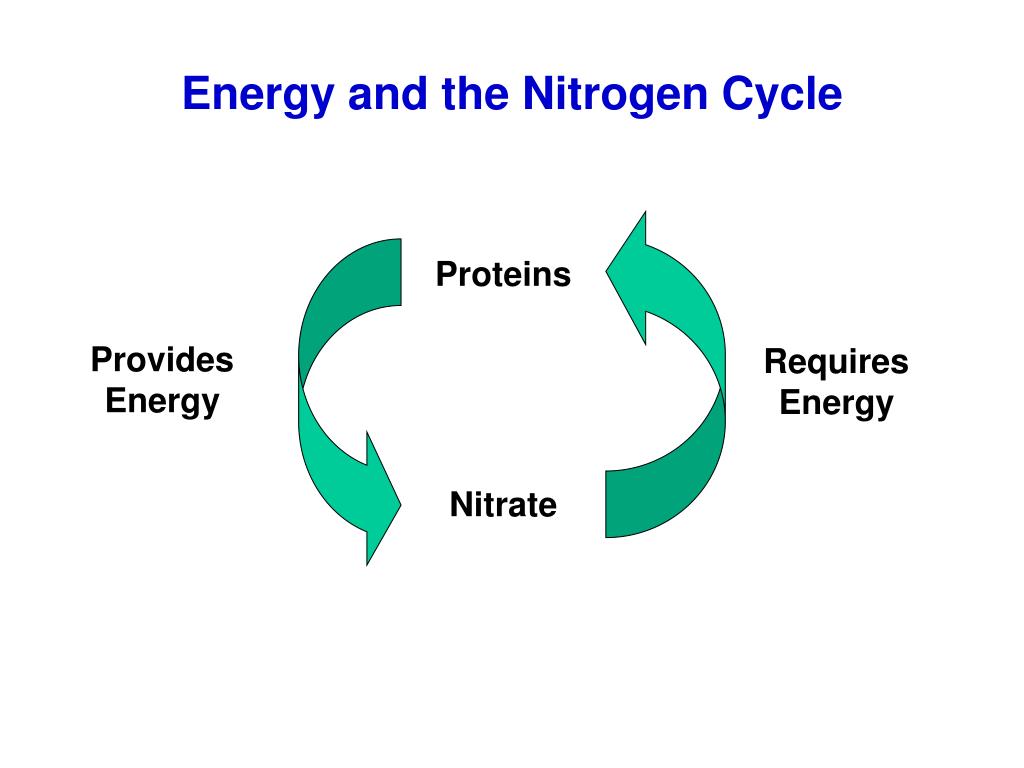 Energy and the Nitrogen Cycle

Proteins

Provides Energy

Requires Energy

Nitrate